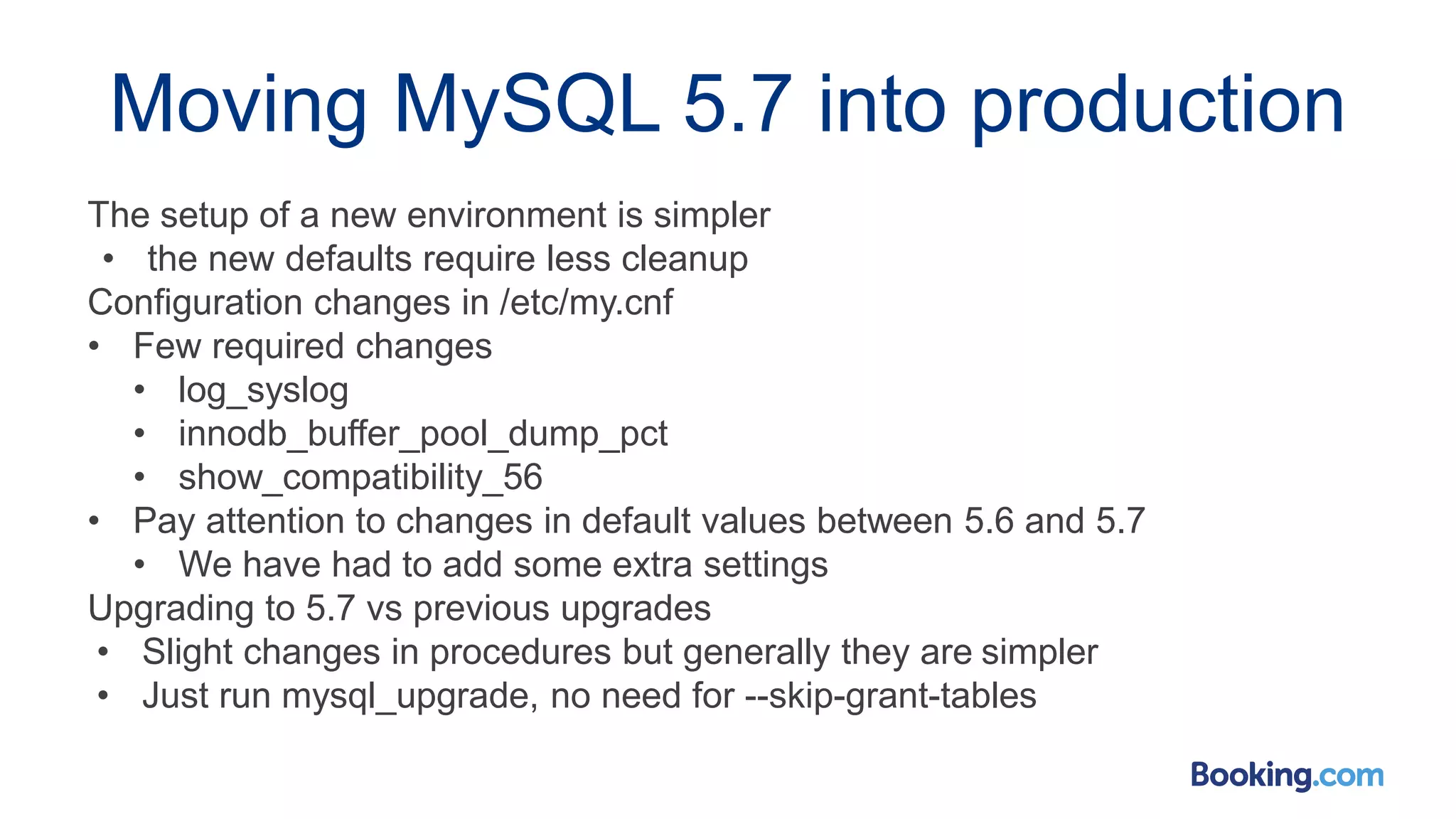 Moving MySQL 5.7 into production

The setup of a new environment is simpler
• the new defaults require less cleanup

Configuration changes in /etc/my.cnf
• Few required changes
  • log_syslog
  • innodb_buffer_pool_dump_pct
  • show_compatibility_56
• Pay attention to changes in default values between 5.6 and 5.7
  • We have had to add some extra settings

Upgrading to 5.7 vs previous upgrades
• Slight changes in procedures but generally they are simpler
• Just run mysql_upgrade, no need for --skip-grant-tables

Booking.com